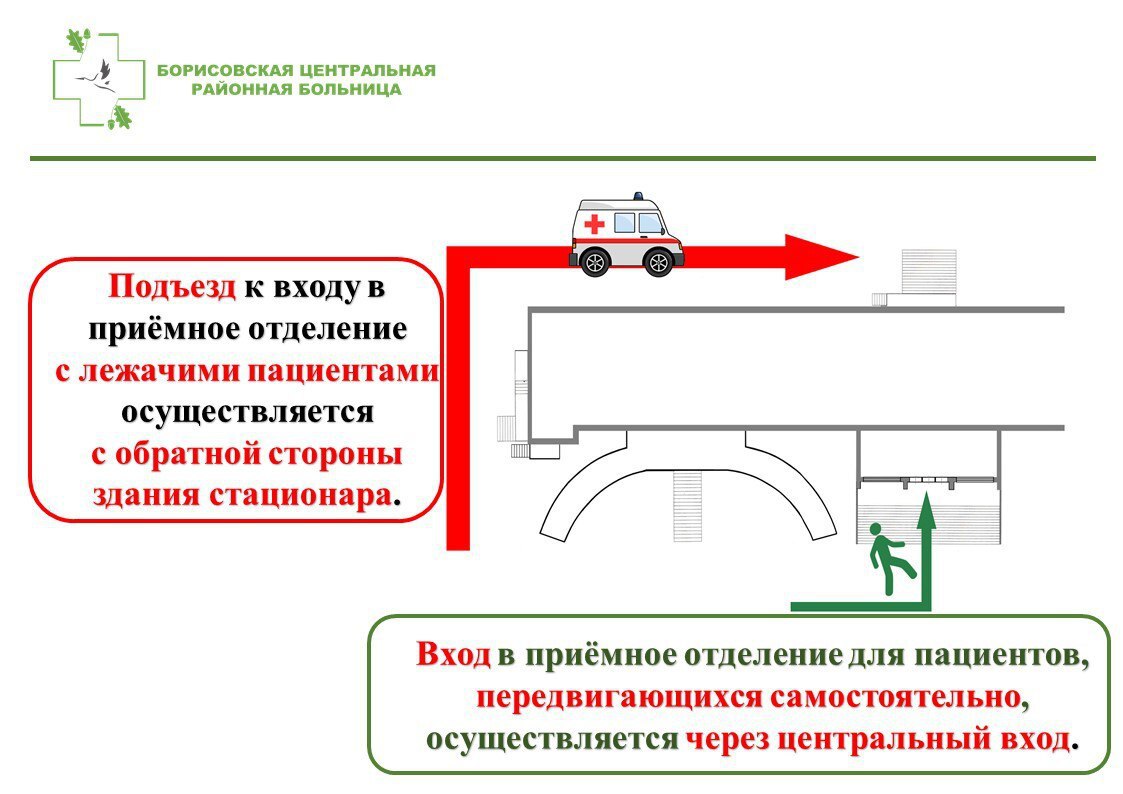 БОРИСОВСКАЯ ЦЕНТРАЛЬНАЯ РАЙОННАЯ БОЛЬНИЦА

Подъезд к входу в приёмное отделение с лежачими пациентами осуществляется с обратной стороны здания стационара.

Вход в приёмное отделение для пациентов, передвигающихся самостоятельно, осуществляется через центральный вход.